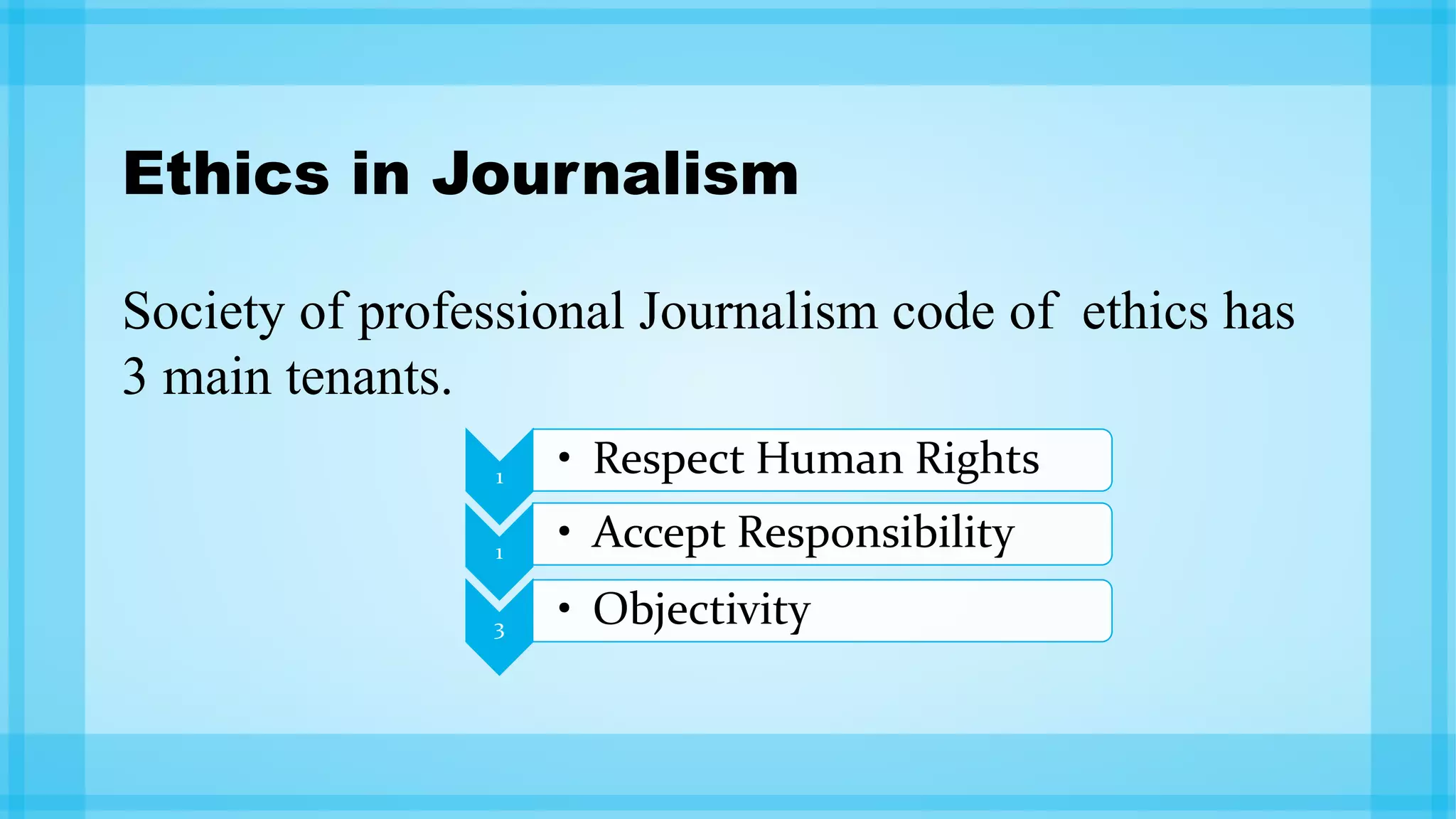 Ethics in Journalism

Society of professional Journalism code of ethics has 3 main tenants.

1
• Respect Human Rights

1
• Accept Responsibility

3
• Objectivity